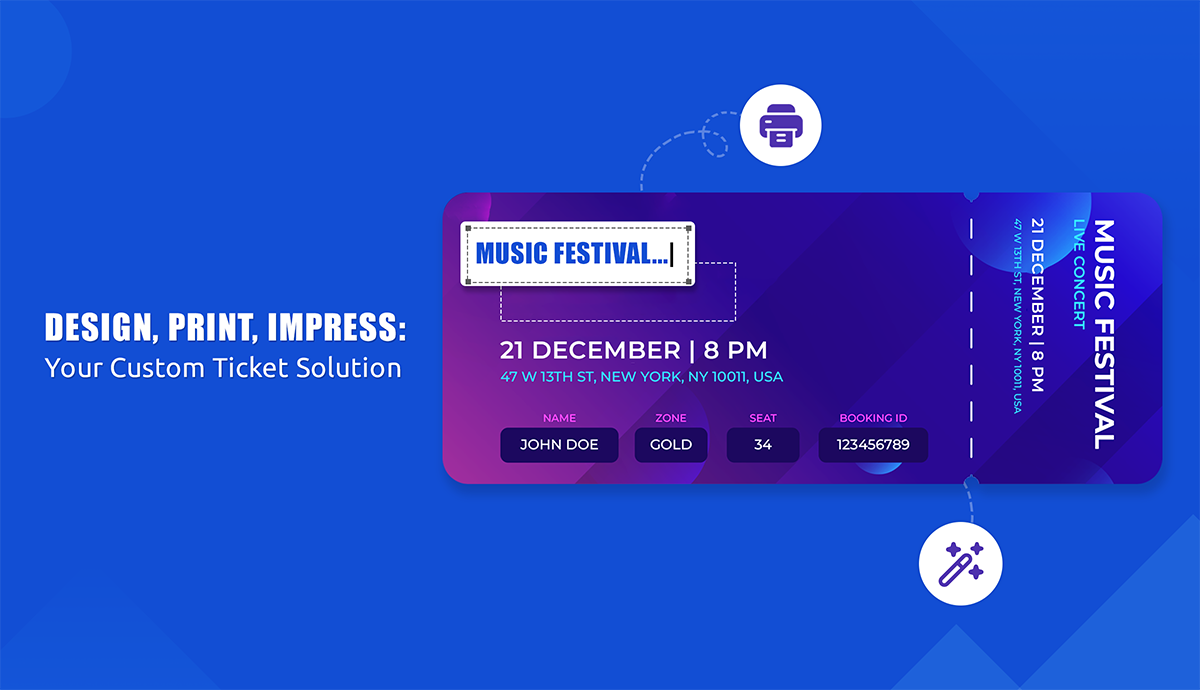 DESIGN, PRINT, IMPRESS:
Your Custom Ticket Solution

MUSIC FESTIVAL...

21 DECEMBER | 8 PM
47 W 13TH ST, NEW YORK, NY 10011, USA

| NAME | ZONE | SEAT | BOOKING ID |
|---|---|---|---|
| JOHN DOE | GOLD | 34 | 123456789 |

MUSIC FESTIVAL
LIVE CONCERT
21 DECEMBER | 8 PM
47 W 13TH ST, NEW YORK, NY 10011, USA